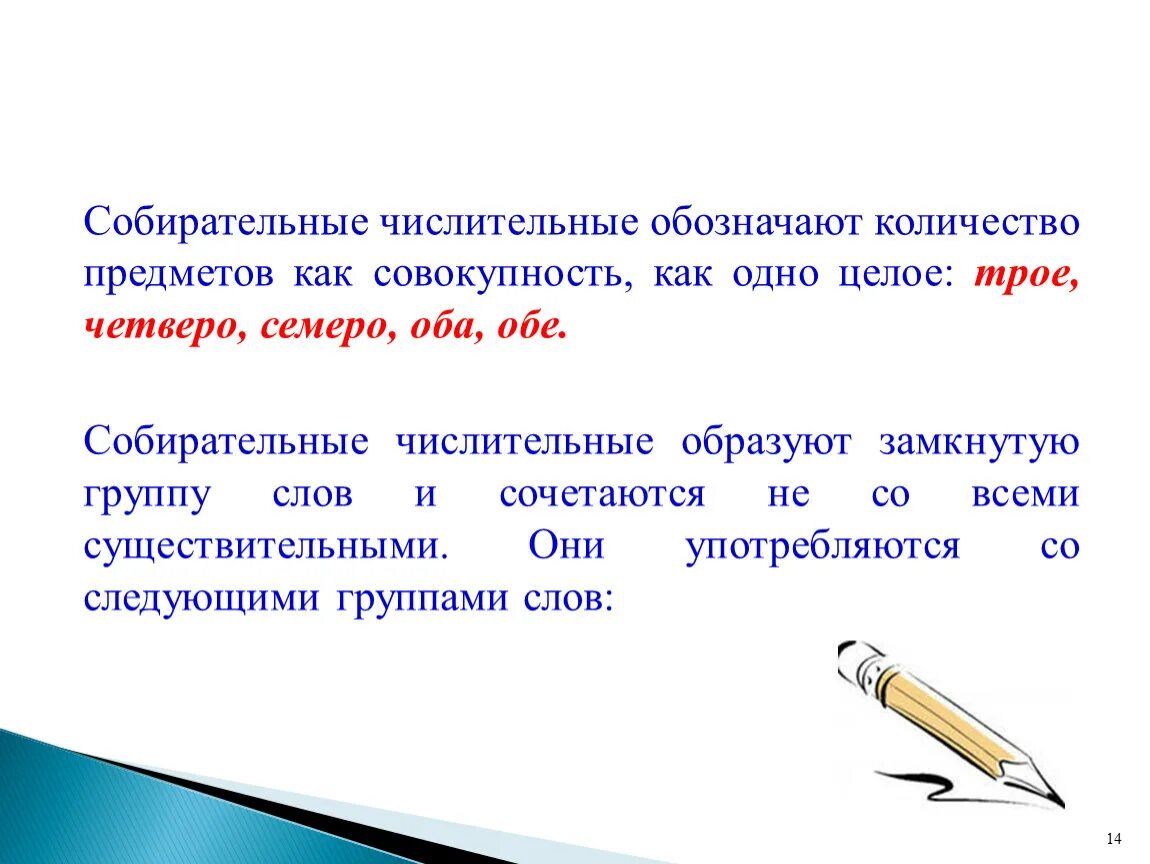 Собирательные числительные обозначают количество предметов как совокупность, как одно целое: трое, четверо, семеро, оба, обе.

Собирательные числительные образуют замкнутую группу слов и сочетаются не со всеми существительными. Они употребляются со следующими группами слов:

14